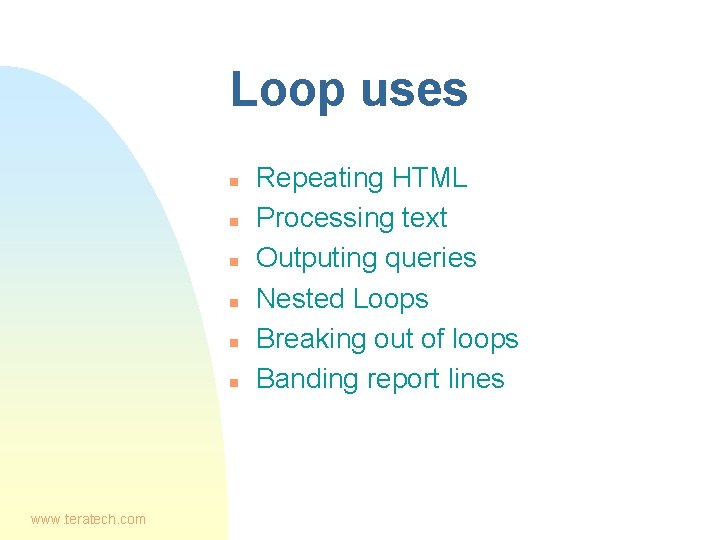 Loop uses

- Repeating HTML
- Processing text
- Outputing queries
- Nested Loops
- Breaking out of loops
- Banding report lines

www.teratech.com